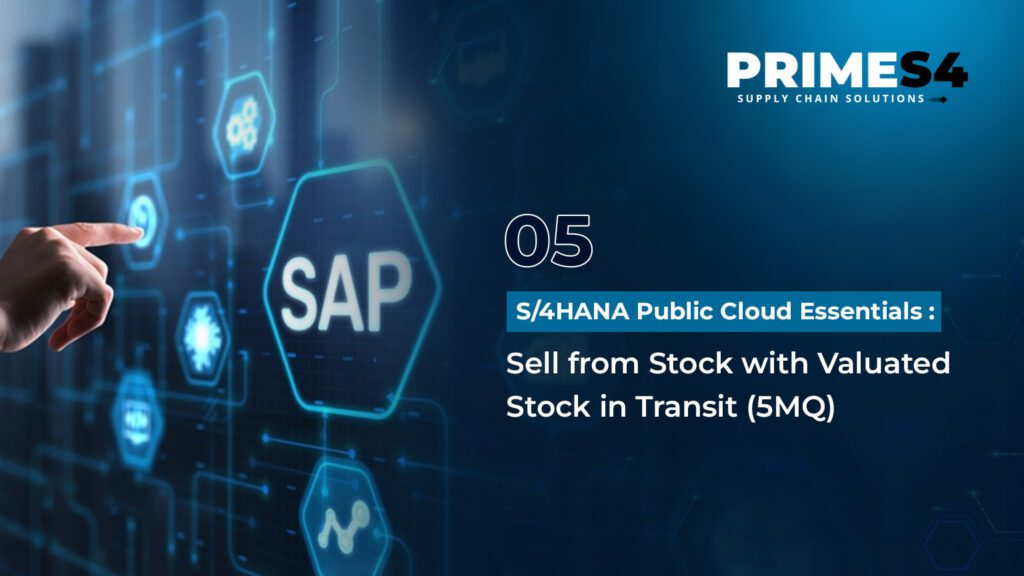 PRIMES4
SUPPLY CHAIN SOLUTIONS

SAP

05

S/4HANA Public Cloud Essentials :

Sell from Stock with Valuated Stock in Transit (5MQ)